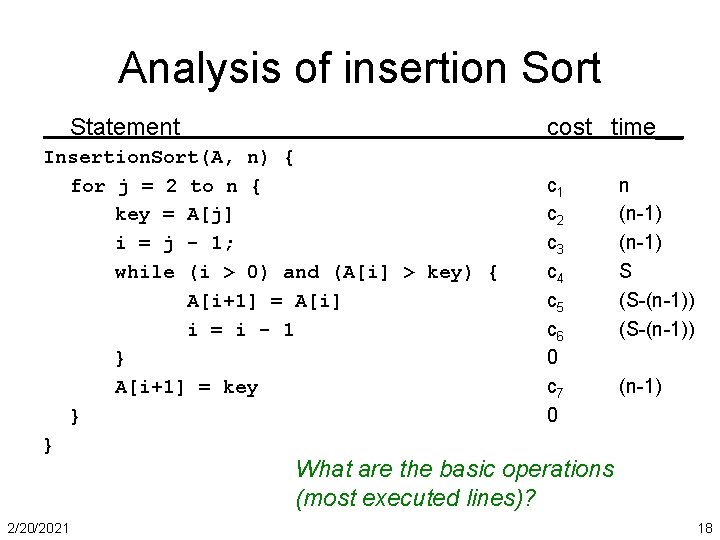 Analysis of insertion Sort

| Statement | cost | time |
|---|---|---|
| InsertionSort(A, n) { | | |
| for j = 2 to n { | $c_1$ | n |
| key = A[j] | $c_2$ | (n-1) |
| i = j - 1; | $c_3$ | (n-1) |
| while (i > 0) and (A[i] > key) { | $c_4$ | S |
| A[i+1] = A[i] | $c_5$ | (S-(n-1)) |
| i = i - 1 | $c_6$ | (S-(n-1)) |
| } | 0 | |
| A[i+1] = key | $c_7$ | (n-1) |
| } | 0 | |
| } | | |

What are the basic operations (most executed lines)?

2/20/2021

18